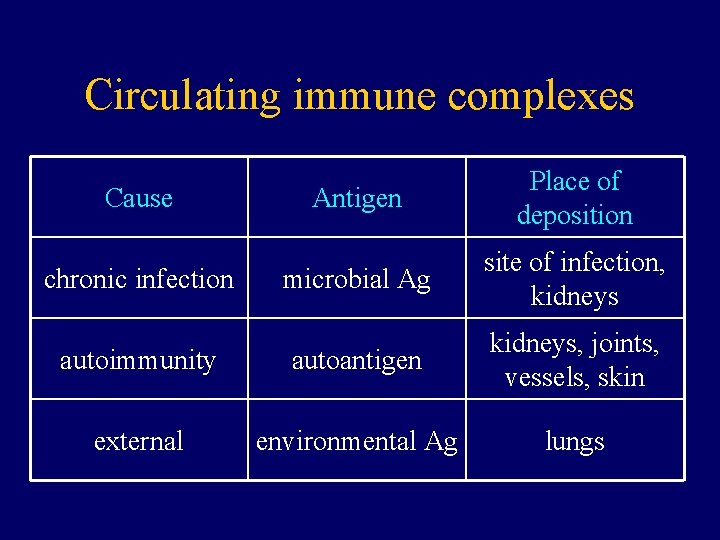 Circulating immune complexes

| Cause | Antigen | Place of deposition |
|---|---|---|
| chronic infection | microbial Ag | site of infection, kidneys |
| autoimmunity | autoantigen | kidneys, joints, vessels, skin |
| external | environmental Ag | lungs |